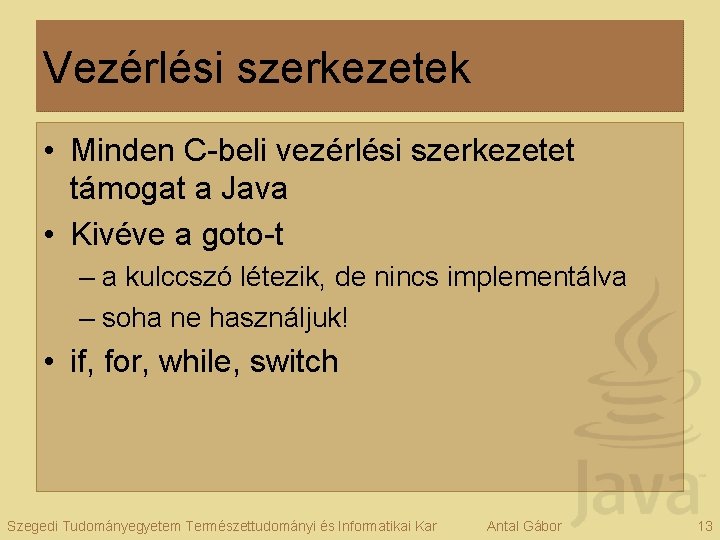 Vezérlési szerkezetek

• Minden C-beli vezérlési szerkezetet támogat a Java
• Kivéve a goto-t
– a kulccszó létezik, de nincs implementálva
– soha ne használjuk!
• if, for, while, switch

Java

Szegedi Tudományegyetem Természettudományi és Informatikai Kar Antal Gábor 13